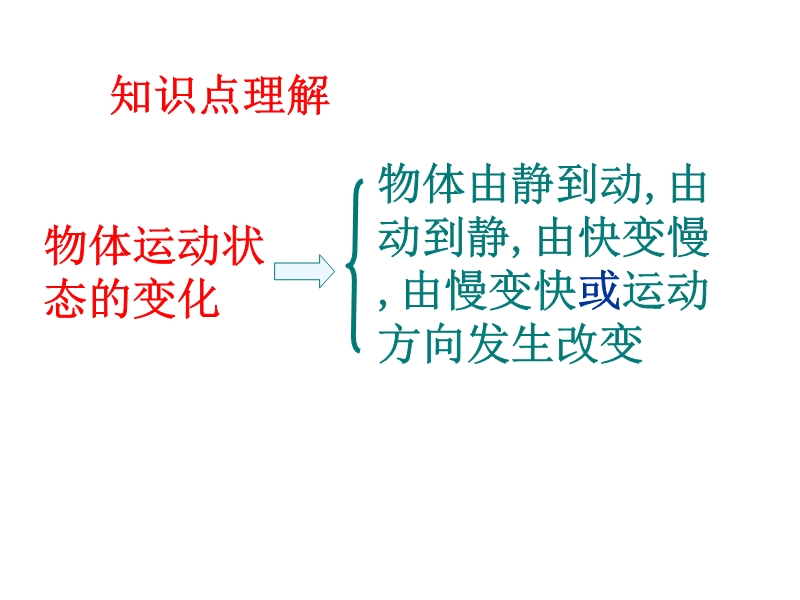 知识点理解

物体运动状态的变化

物体由静到动, 由动到静, 由快变慢, 由慢变快或运动方向发生改变